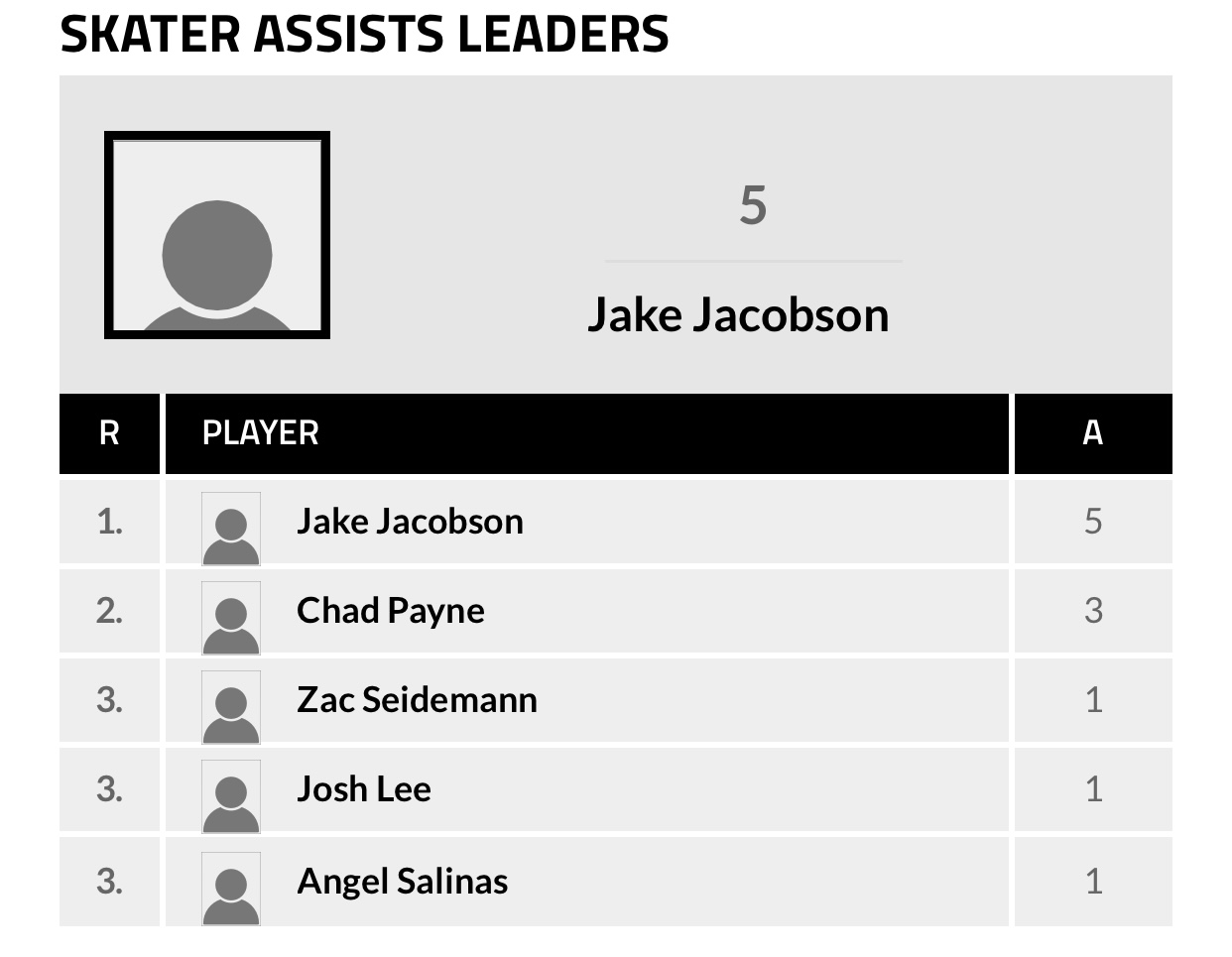 SKATER ASSISTS LEADERS

5

Jake Jacobson

| R | PLAYER | A |
|---|---|---|
| 1. | Jake Jacobson | 5 |
| 2. | Chad Payne | 3 |
| 3. | Zac Seidemann | 1 |
| 3. | Josh Lee | 1 |
| 3. | Angel Salinas | 1 |